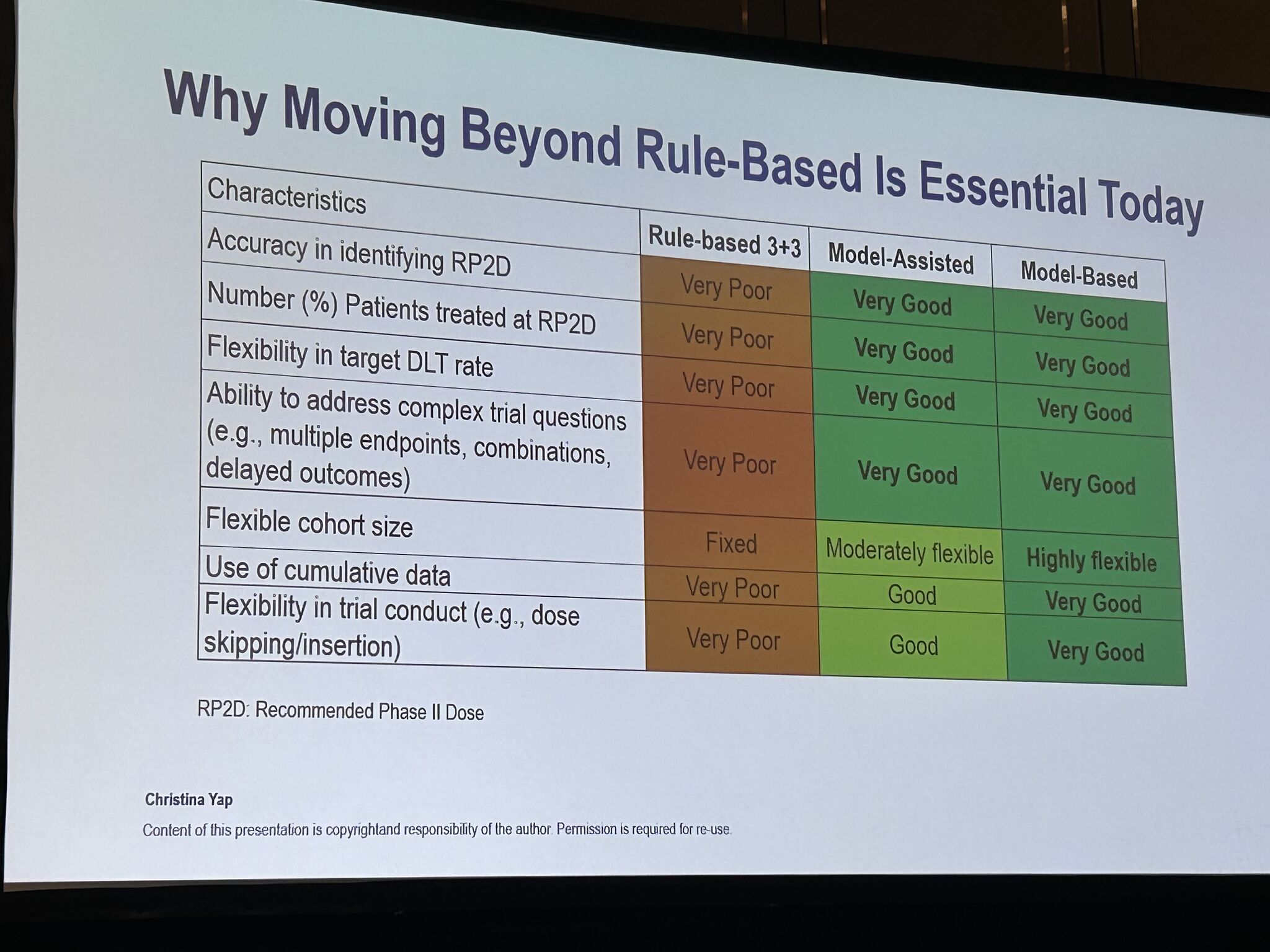 Why Moving Beyond Rule-Based Is Essential Today

| Characteristics | Rule-based 3+3 | Model-Assisted | Model-Based |
|---|---|---|---|
| Accuracy in identifying RP2D | Very Poor | Very Good | Very Good |
| Number (%) Patients treated at RP2D | Very Poor | Very Good | Very Good |
| Flexibility in target DLT rate | Very Poor | Very Good | Very Good |
| Ability to address complex trial questions (e.g., multiple endpoints, combinations, delayed outcomes) | Very Poor | Very Good | Very Good |
| Flexible cohort size | Fixed | Moderately flexible | Highly flexible |
| Use of cumulative data | Very Poor | Good | Very Good |
| Flexibility in trial conduct (e.g., dose skipping/insertion) | Very Poor | Good | Very Good |

RP2D: Recommended Phase II Dose

Christina Yap

Content of this presentation is copyrightand responsibility of the author. Permission is required for re-use.